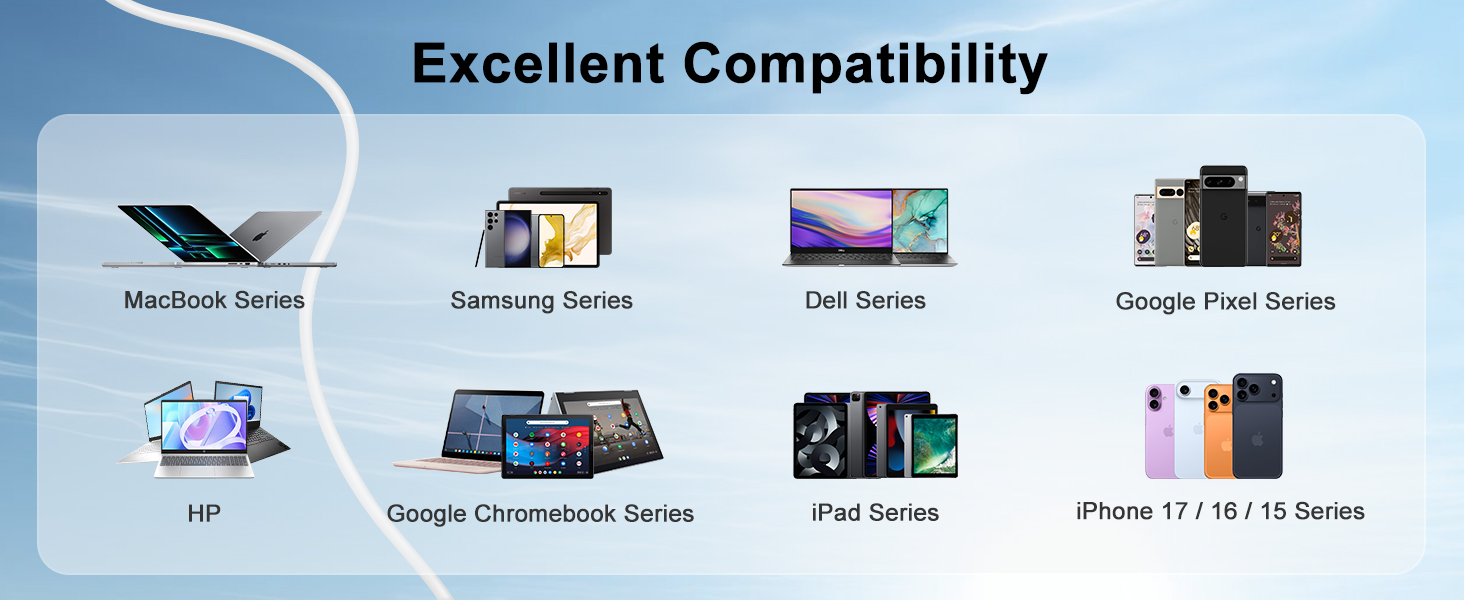 Excellent Compatibility

MacBook Series

Samsung Series

Dell Series

Google Pixel Series

HP

Google Chromebook Series

iPad Series

iPhone 17 / 16 / 15 Series